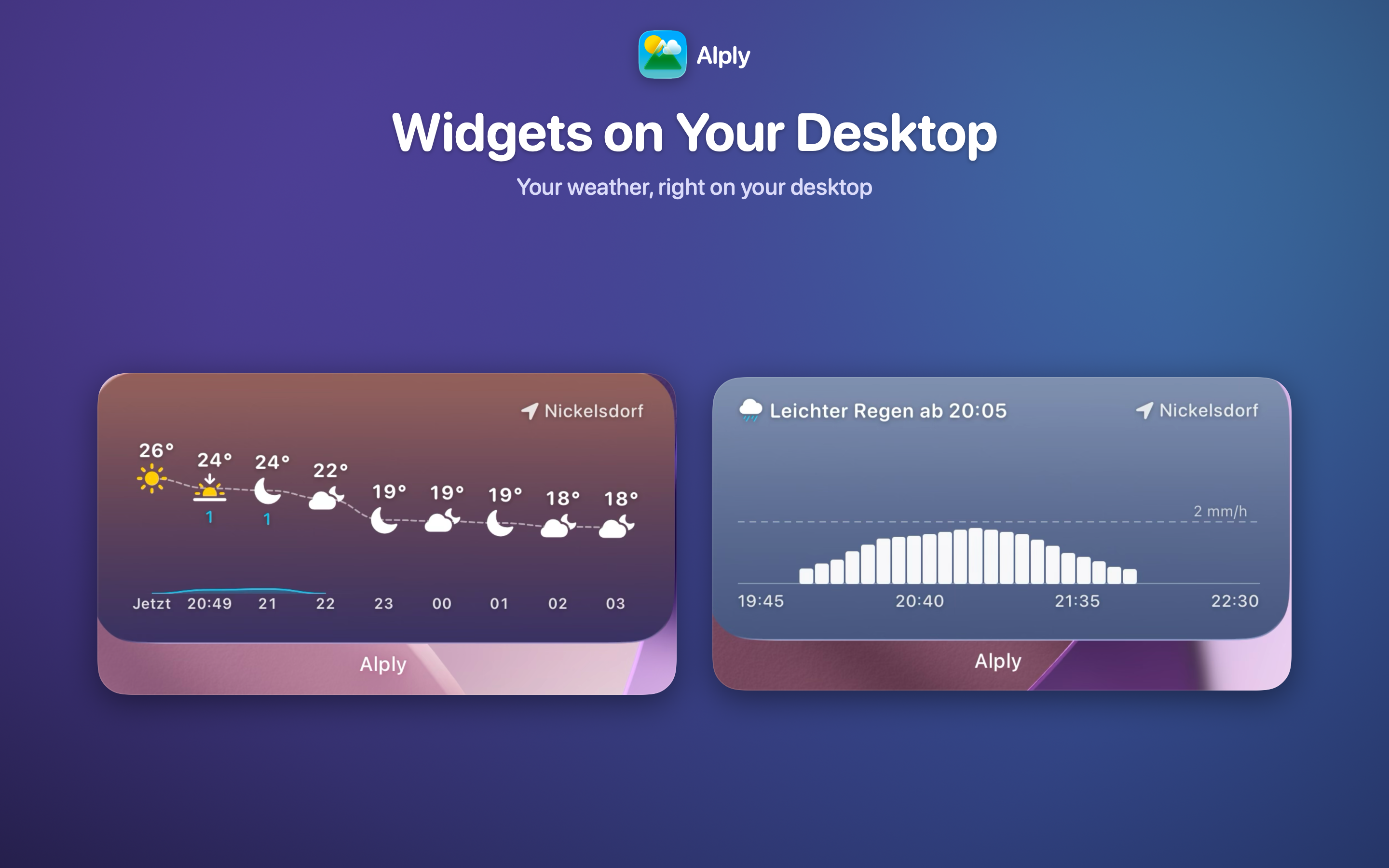 Alply

Widgets on Your Desktop

Your weather, right on your desktop

Nickelsdorf

26° 24° 24° 22° 19° 19° 19° 18° 18°

1 1

Jetzt 20:49 21 22 23 00 01 02 03

Alply

Leichter Regen ab 20:05

Nickelsdorf

2 mm/h

19:45 20:40 21:35 22:30

Alply